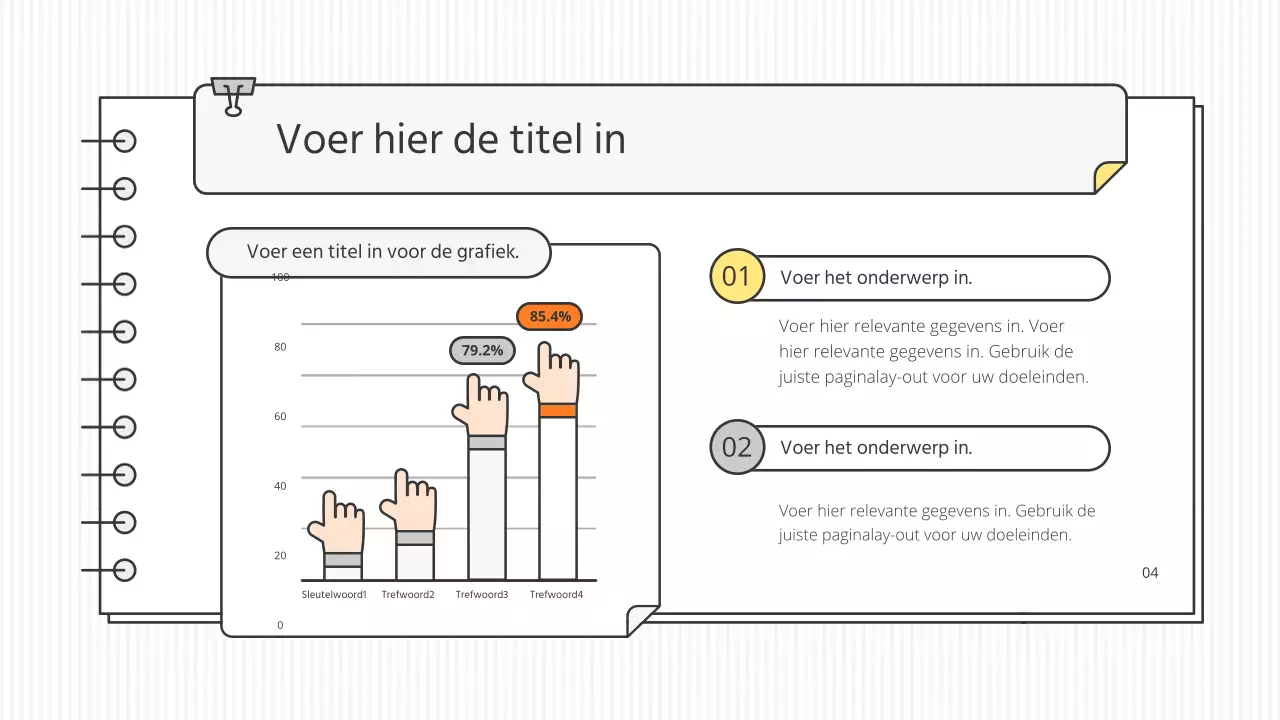 Voer hier de titel in

Voer een titel in voor de grafiek.

100
80
60
40
20
0

79.2%
85.4%

Sleutelwoord1 Trefwoord2 Trefwoord3 Trefwoord4

01 Voer het onderwerp in.

Voer hier relevante gegevens in. Voer hier relevante gegevens in. Gebruik de juiste paginalay-out voor uw doeleinden.

02 Voer het onderwerp in.

Voer hier relevante gegevens in. Gebruik de juiste paginalay-out voor uw doeleinden.

04